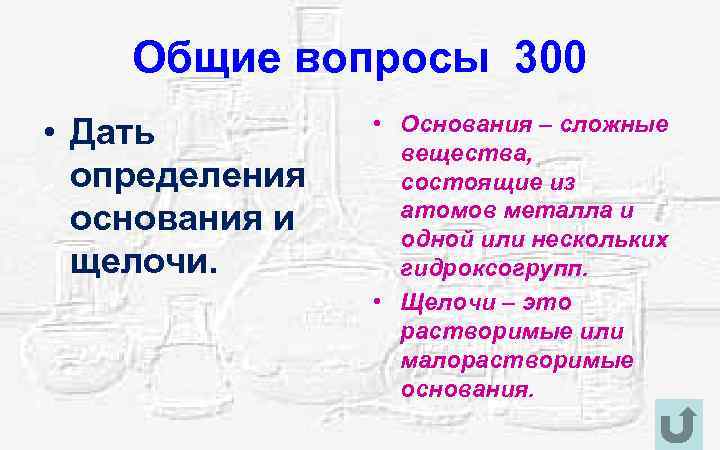 Общие вопросы 300

• Дать определения основания и щелочи.

• Основания – сложные вещества, состоящие из атомов металла и одной или нескольких гидроксогрупп.

• Щелочи – это растворимые или малорастворимые основания.